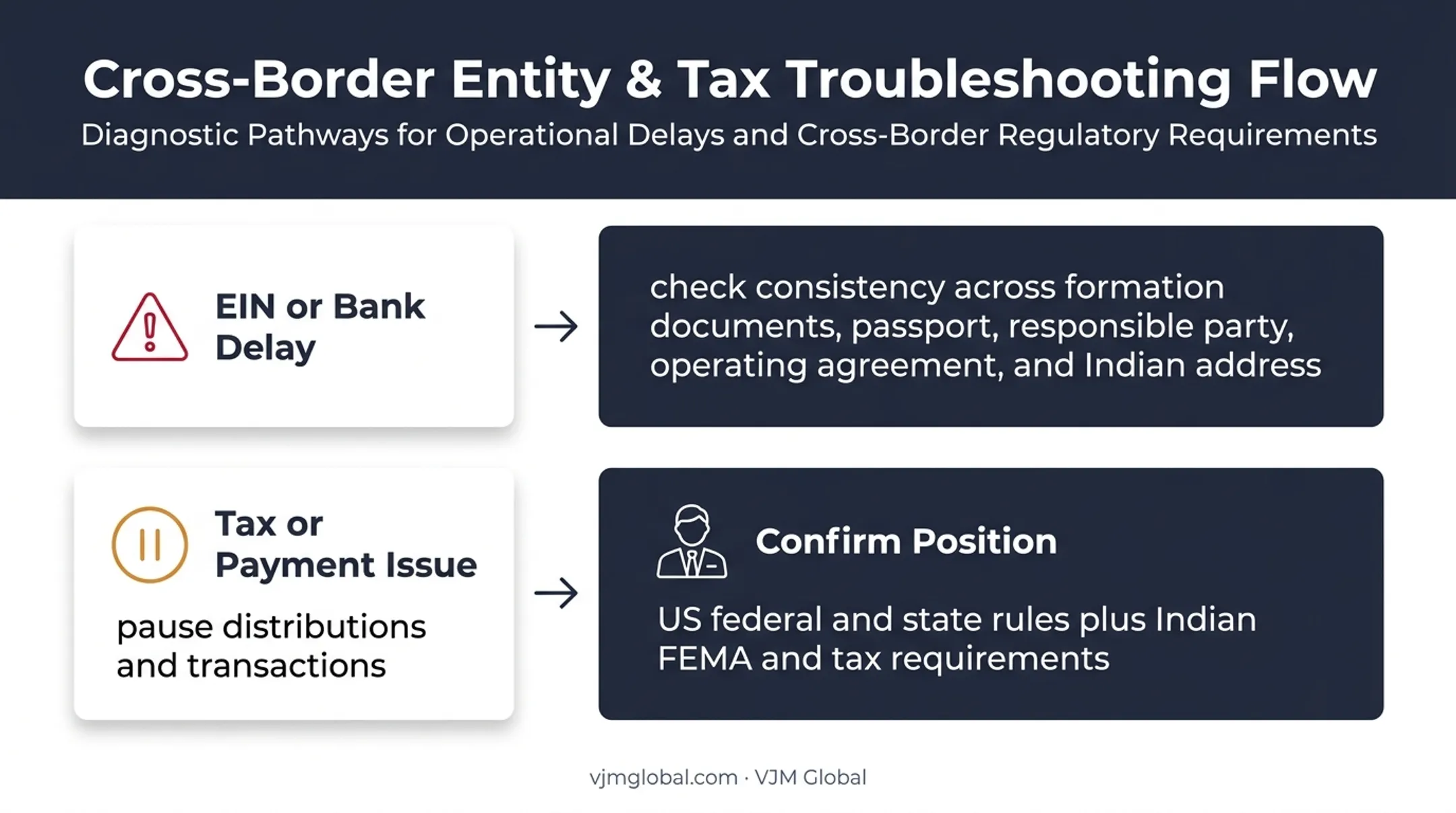 Cross-Border Entity & Tax Troubleshooting Flow

Diagnostic Pathways for Operational Delays and Cross-Border Regulatory Requirements

EIN or Bank Delay

check consistency across formation documents, passport, responsible party, operating agreement, and Indian address

Tax or Payment Issue

pause distributions and transactions

Confirm Position

US federal and state rules plus Indian FEMA and tax requirements

vjmglobal.com · VJM Global